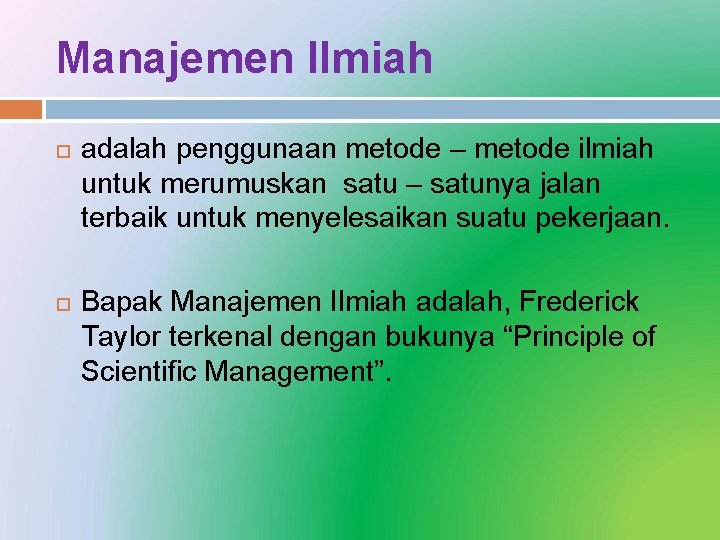 Manajemen Ilmiah

adalah penggunaan metode – metode ilmiah untuk merumuskan satu – satunya jalan terbaik untuk menyelesaikan suatu pekerjaan.

Bapak Manajemen Ilmiah adalah, Frederick Taylor terkenal dengan bukunya “Principle of Scientific Management”.